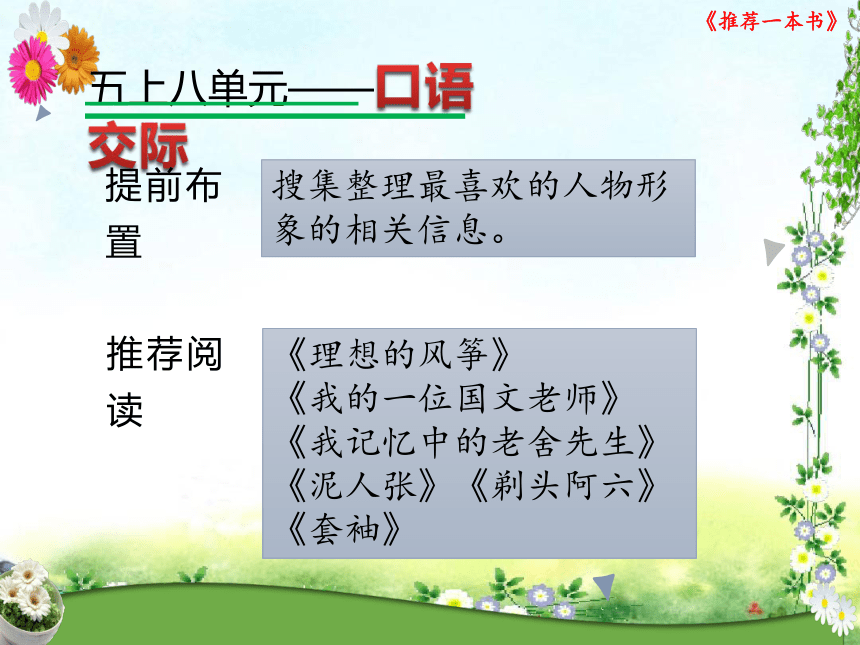 《推荐一本书》

五上八单元——口语交际

提前布置

搜集整理最喜欢的人物形象的相关信息。

推荐阅读

《理想的风筝》
《我的一位国文老师》
《我记忆中的老舍先生》
《泥人张》《剃头阿六》
《套袖》